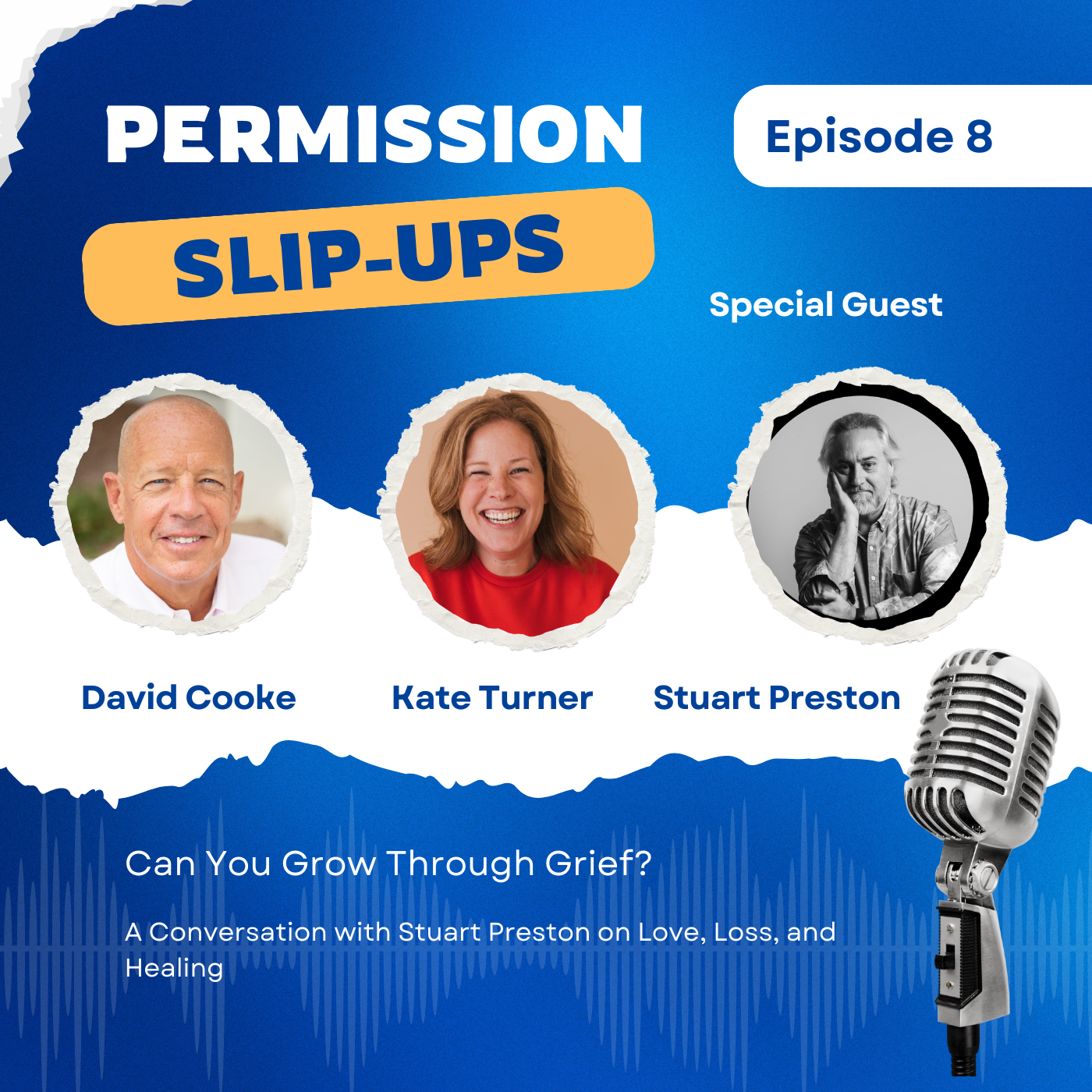 PERMISSION SLIP-UPS

Episode 8

Special Guest

David Cooke

Kate Turner

Stuart Preston

Can You Grow Through Grief?

A Conversation with Stuart Preston on Love, Loss, and Healing